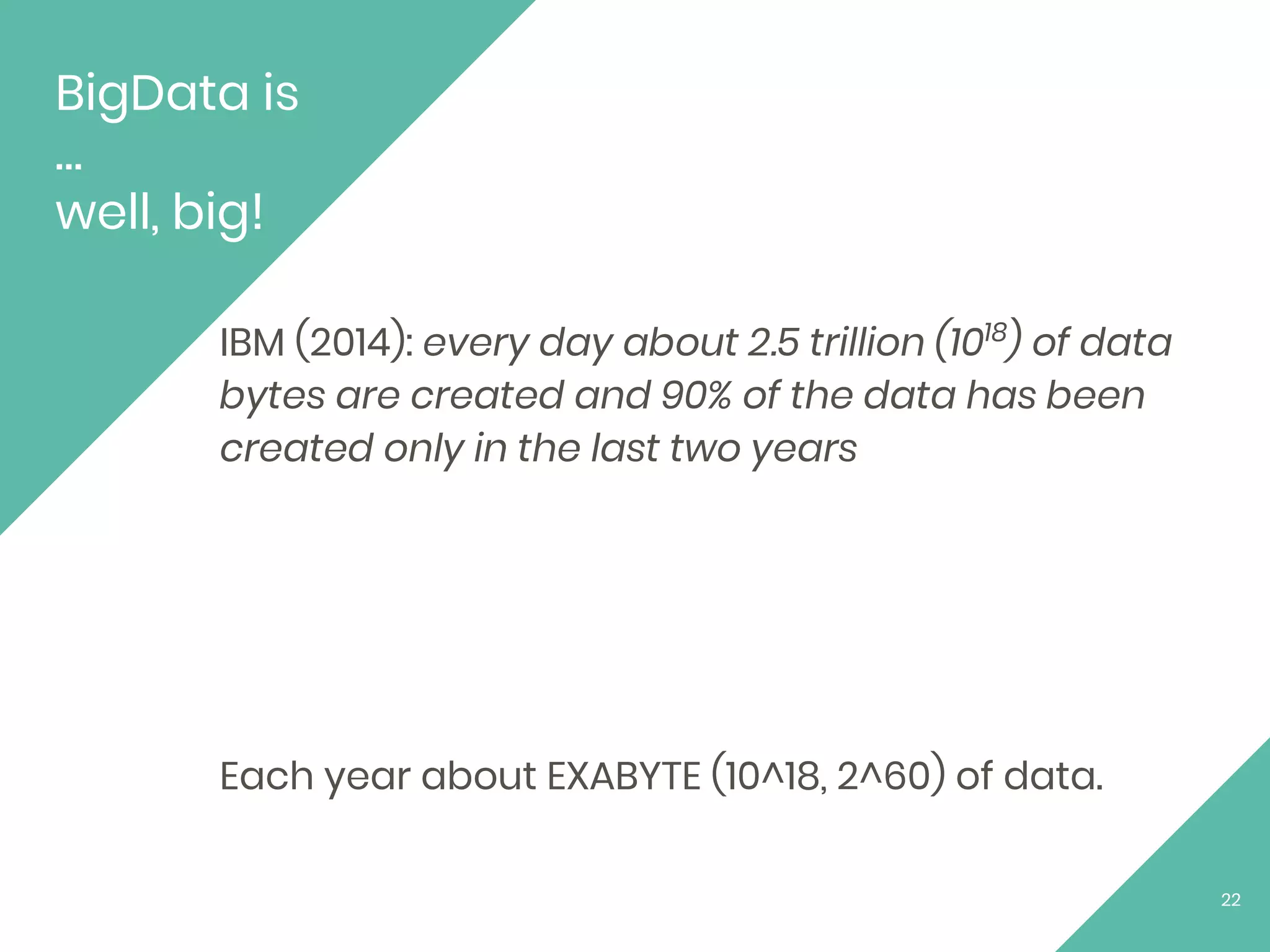 BigData is
...
well, big!

IBM (2014): every day about 2.5 trillion ($10^{18}$) of data bytes are created and 90% of the data has been created only in the last two years

Each year about EXABYTE (10^18, 2^60) of data.

22